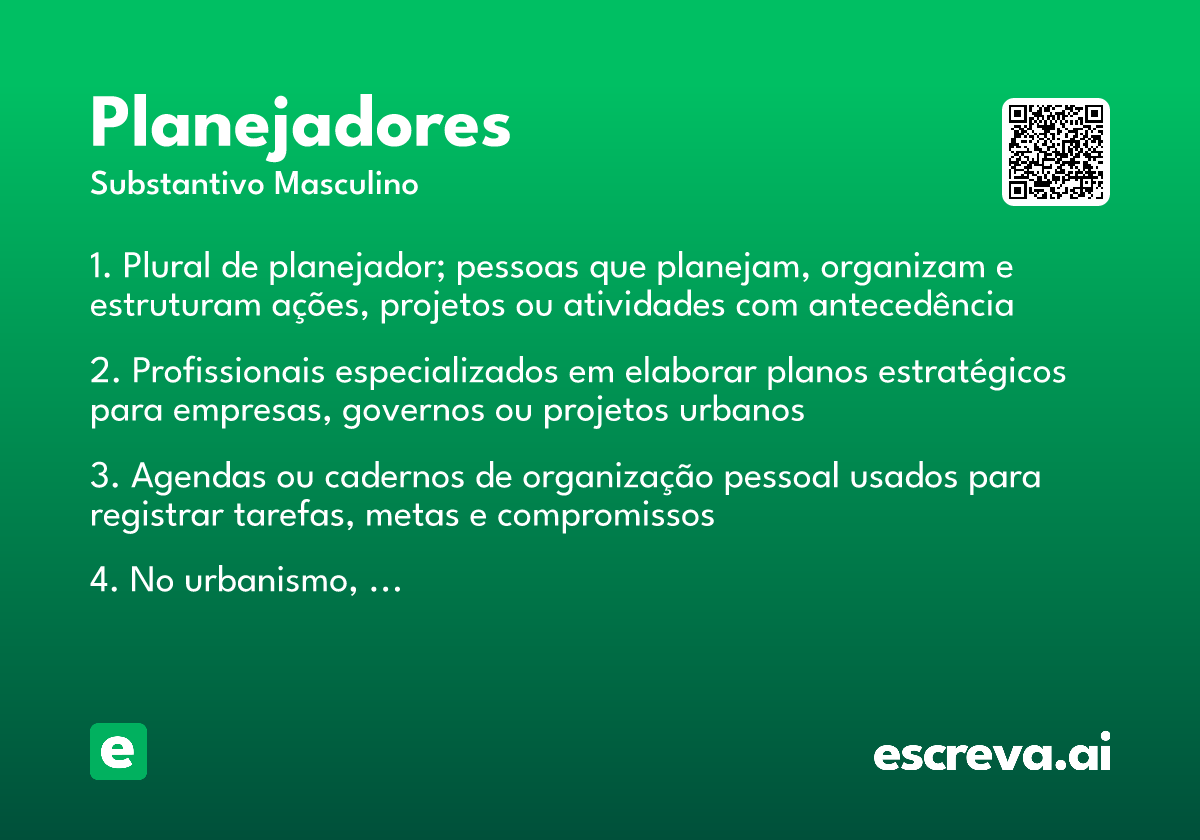 Planejadores
Substantivo Masculino

1. Plural de planejador; pessoas que planejam, organizam e estruturam ações, projetos ou atividades com antecedência

2. Profissionais especializados em elaborar planos estratégicos para empresas, governos ou projetos urbanos

3. Agendas ou cadernos de organização pessoal usados para registrar tarefas, metas e compromissos

4. No urbanismo, ...

e

escreva.ai